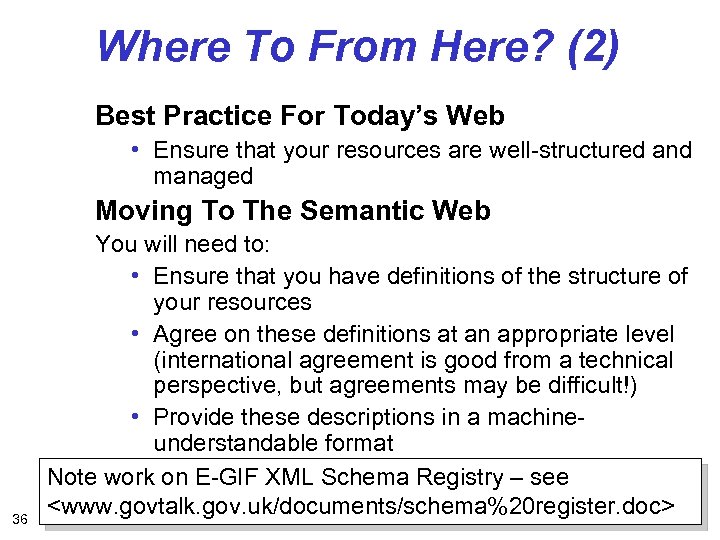 Where To From Here? (2)

Best Practice For Today's Web

• Ensure that your resources are well-structured and managed

Moving To The Semantic Web

You will need to:

• Ensure that you have definitions of the structure of your resources

• Agree on these definitions at an appropriate level (international agreement is good from a technical perspective, but agreements may be difficult!)

• Provide these descriptions in a machine-understandable format

Note work on E-GIF XML Schema Registry – see <www.govtalk.gov.uk/documents/schema%20register.doc>

36